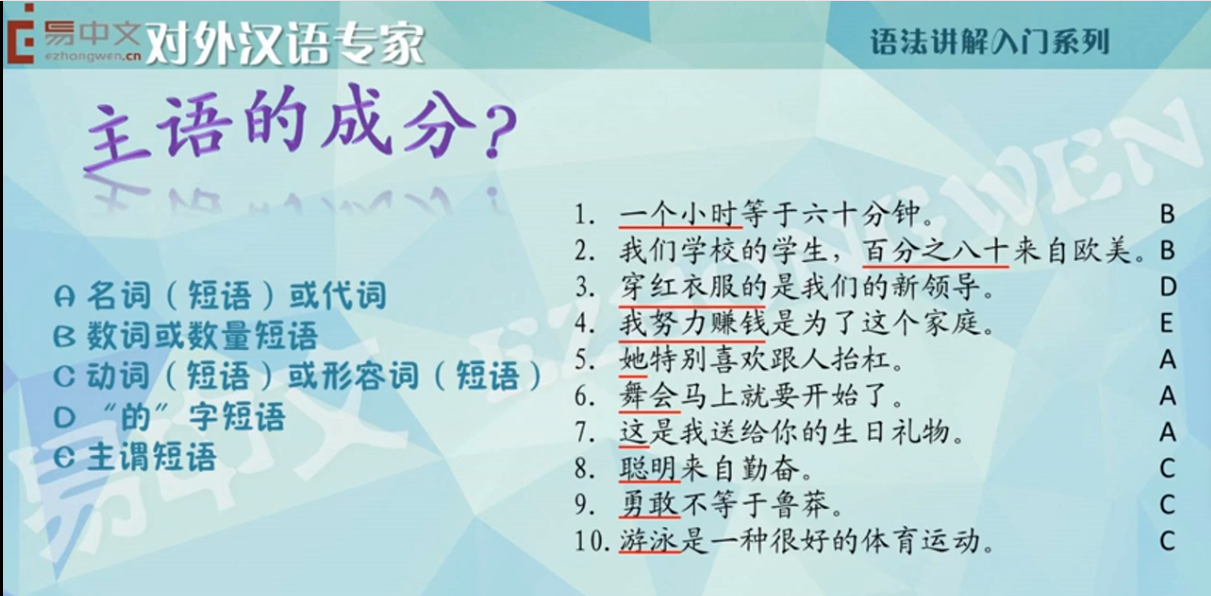 易中文 ezhongwen.cn 对外汉语专家

语法讲解入门系列

主语的成分？

A 名词（短语）或代词
B 数词或数量短语
C 动词（短语）或形容词（短语）
D “的”字短语
E 主谓短语

1. 一个小时等于六十分钟。 B
2. 我们学校的学生，百分之八十来自欧美。 B
3. 穿红衣服的是我们的新领导。 D
4. 我努力赚钱是为了这个家庭。 E
5. 她特别喜欢跟人抬杠。 A
6. 舞会马上就要开始了。 A
7. 这是我送给你的生日礼物。 A
8. 聪明来自勤奋。 C
9. 勇敢不等于鲁莽。 C
10. 游泳是一种很好的体育运动。 C

易中文 EZHONGWEN